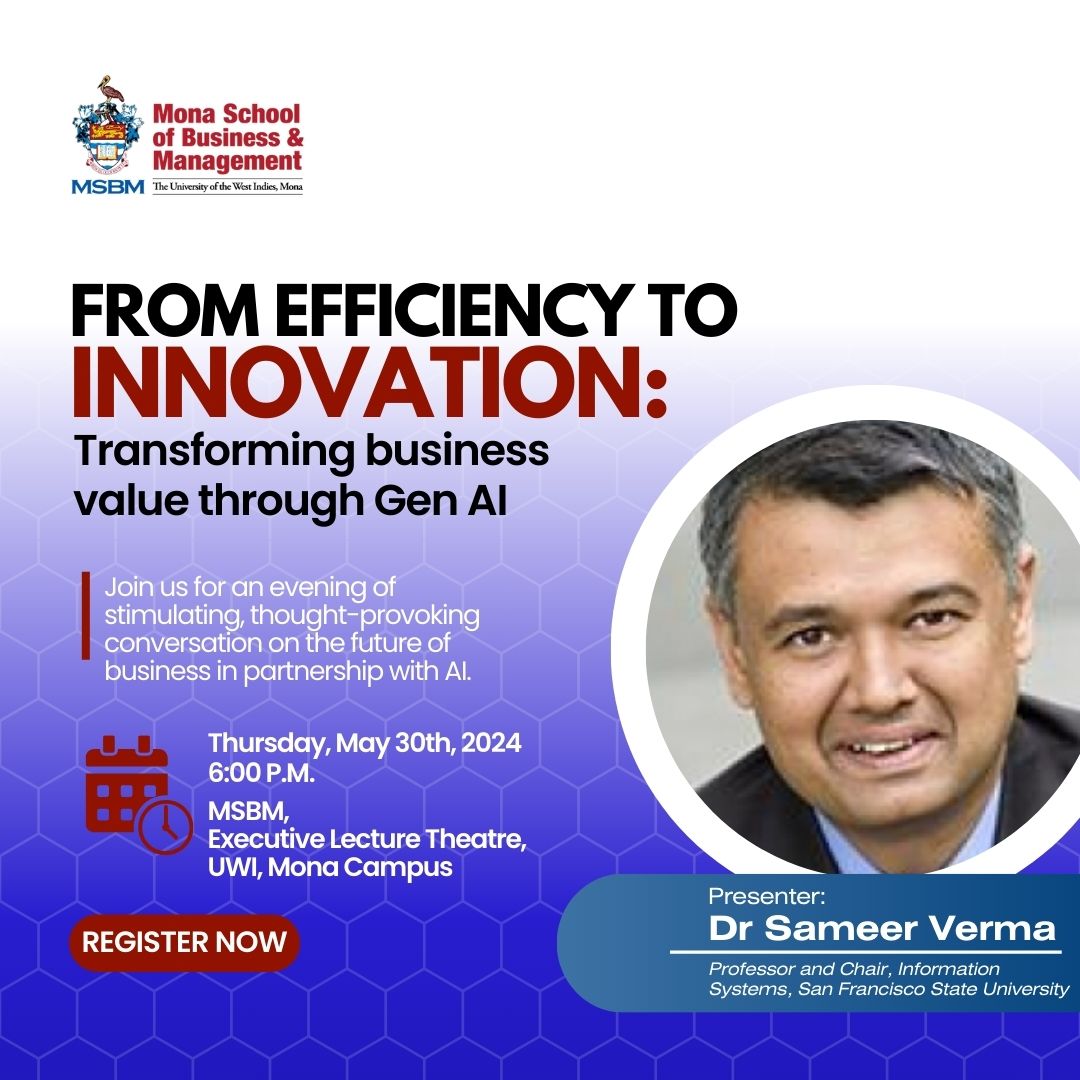 Mona School of Business & Management
MSBM
The University of the West Indies, Mona

FROM EFFICIENCY TO INNOVATION:
Transforming business value through Gen AI

Join us for an evening of stimulating, thought-provoking conversation on the future of business in partnership with AI.

Thursday, May 30th, 2024
6:00 P.M.
MSBM,
Executive Lecture Theatre,
UWI, Mona Campus

REGISTER NOW

Presenter:
Dr Sameer Verma
Professor and Chair, Information Systems, San Francisco State University